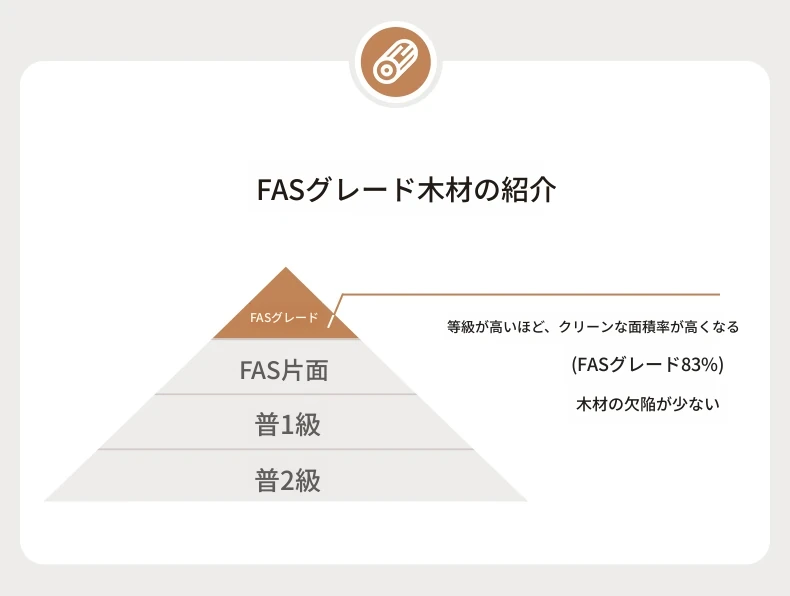 FASグレード木材の紹介

FASグレード

FAS片面

普1級

普2級

等級が高いほど、クリーンな面積率が高くなる

(FASグレード83%)

木材の欠陥が少ない